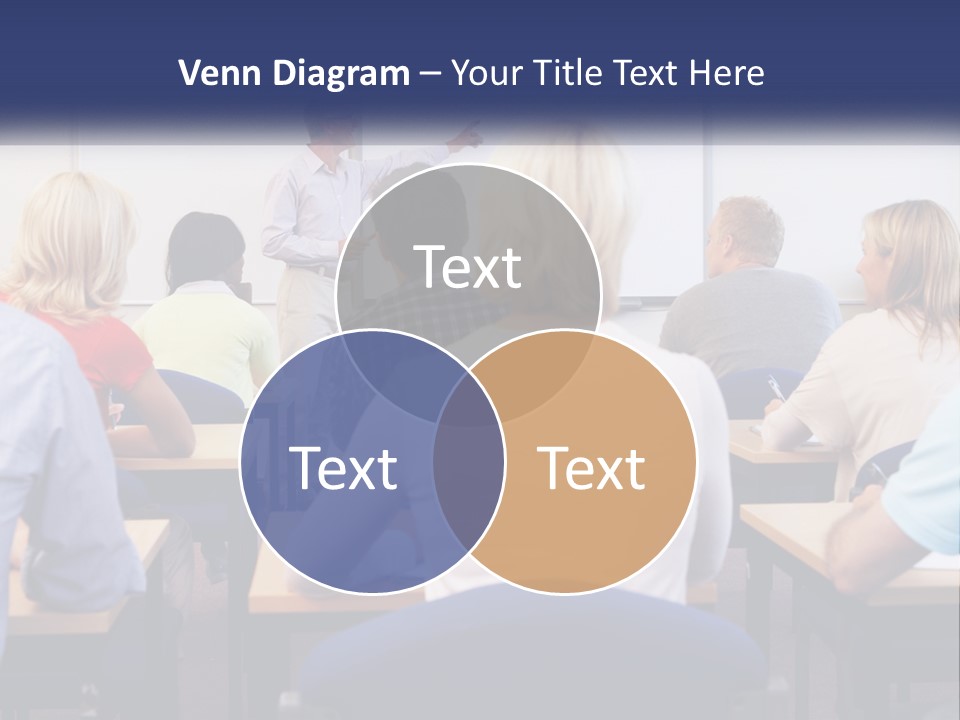 Venn Diagram – Your Title Text Here

Text

Text

Text